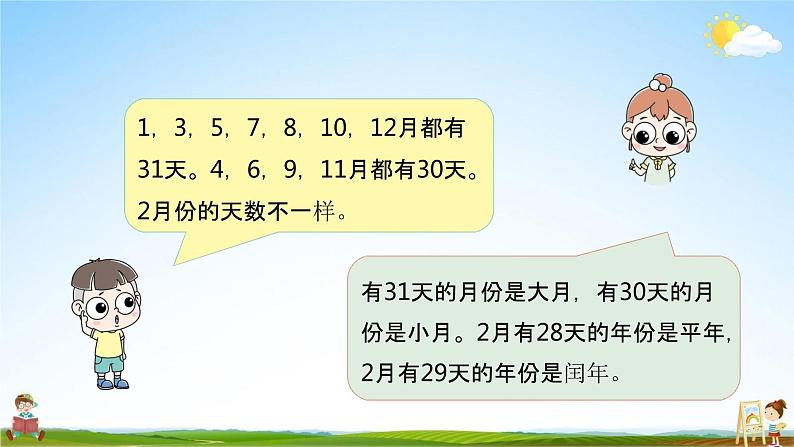 1，3，5，7，8，10，12月都有31天。4，6，9，11月都有30天。2月份的天数不一样。

有31天的月份是大月，有30天的月份是小月。2月有28天的年份是平年，2月有29天的年份是闰年。